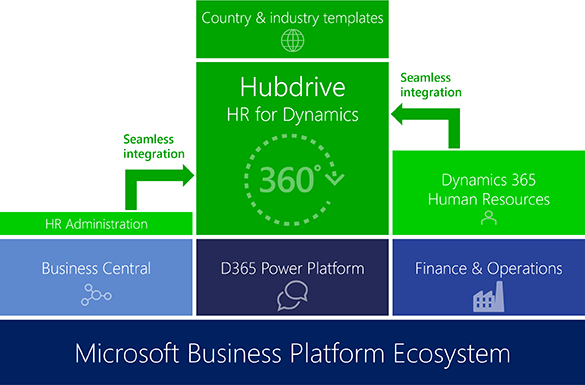 Country & industry templates

Hubdrive
HR for Dynamics

360°

Seamless integration

Seamless integration

HR Administration

Dynamics 365 Human Resources

Business Central

D365 Power Platform

Finance & Operations

Microsoft Business Platform Ecosystem